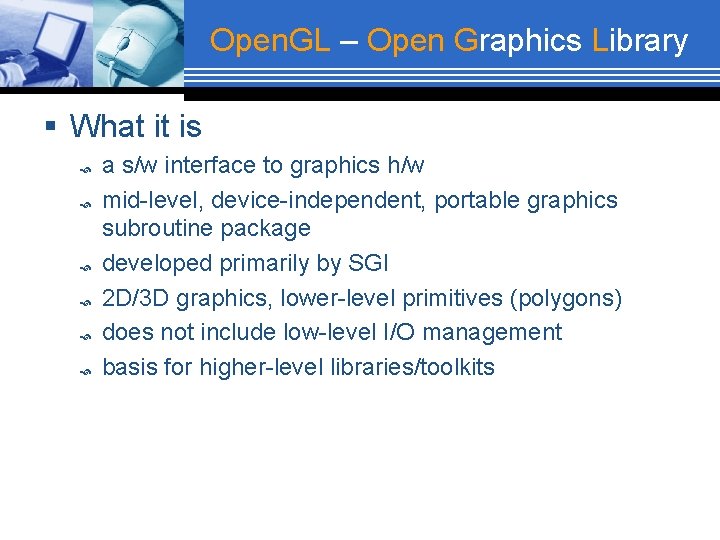 OpenGL – Open Graphics Library

▪ What it is

a s/w interface to graphics h/w

mid-level, device-independent, portable graphics subroutine package

developed primarily by SGI

2D/3D graphics, lower-level primitives (polygons)

does not include low-level I/O management

basis for higher-level libraries/toolkits